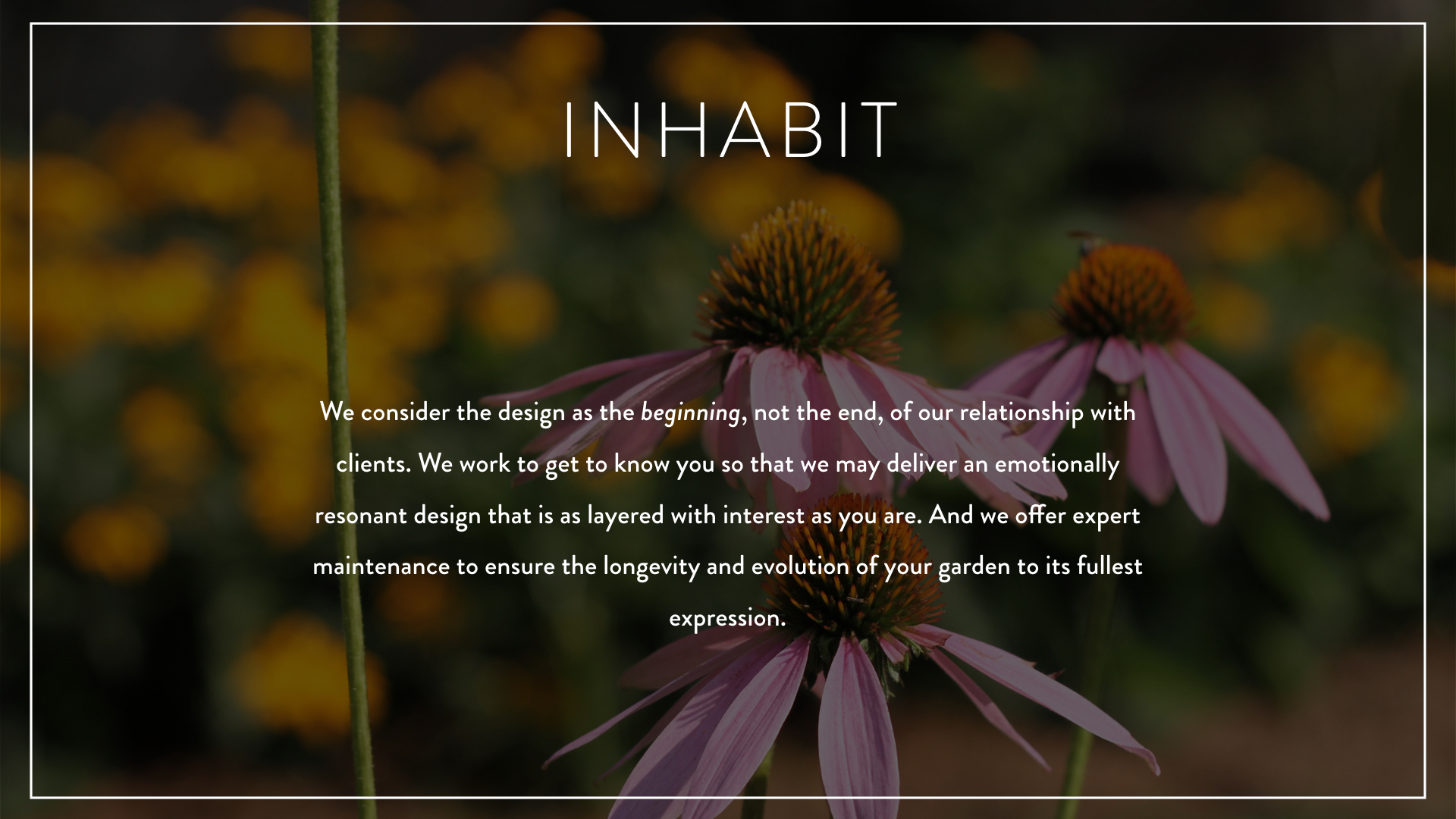 INHABIT

We consider the design as the beginning, not the end, of our relationship with clients. We work to get to know you so that we may deliver an emotionally resonant design that is as layered with interest as you are. And we offer expert maintenance to ensure the longevity and evolution of your garden to its fullest expression.